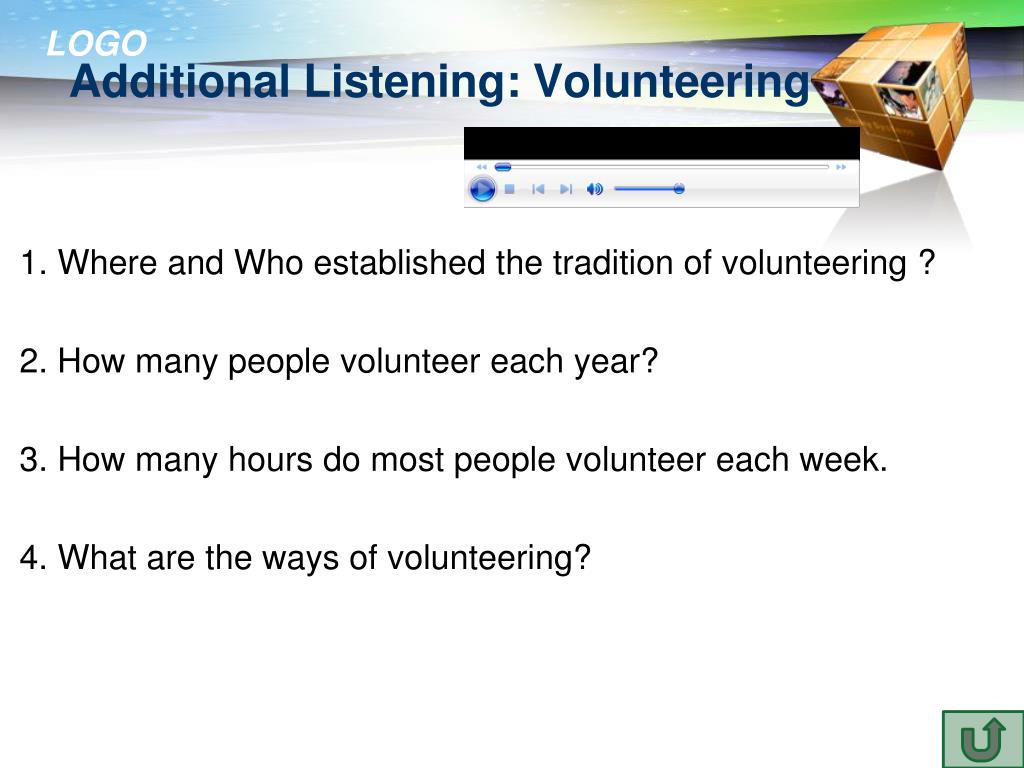 LOGO

Additional Listening: Volunteering

1. Where and Who established the tradition of volunteering ?

2. How many people volunteer each year?

3. How many hours do most people volunteer each week.

4. What are the ways of volunteering?